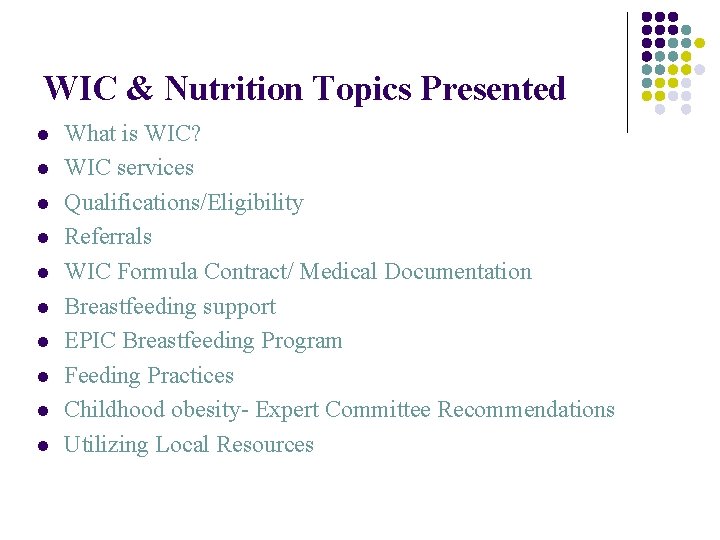 WIC & Nutrition Topics Presented

- What is WIC?
- WIC services
- Qualifications/Eligibility
- Referrals
- WIC Formula Contract/ Medical Documentation
- Breastfeeding support
- EPIC Breastfeeding Program
- Feeding Practices
- Childhood obesity- Expert Committee Recommendations
- Utilizing Local Resources